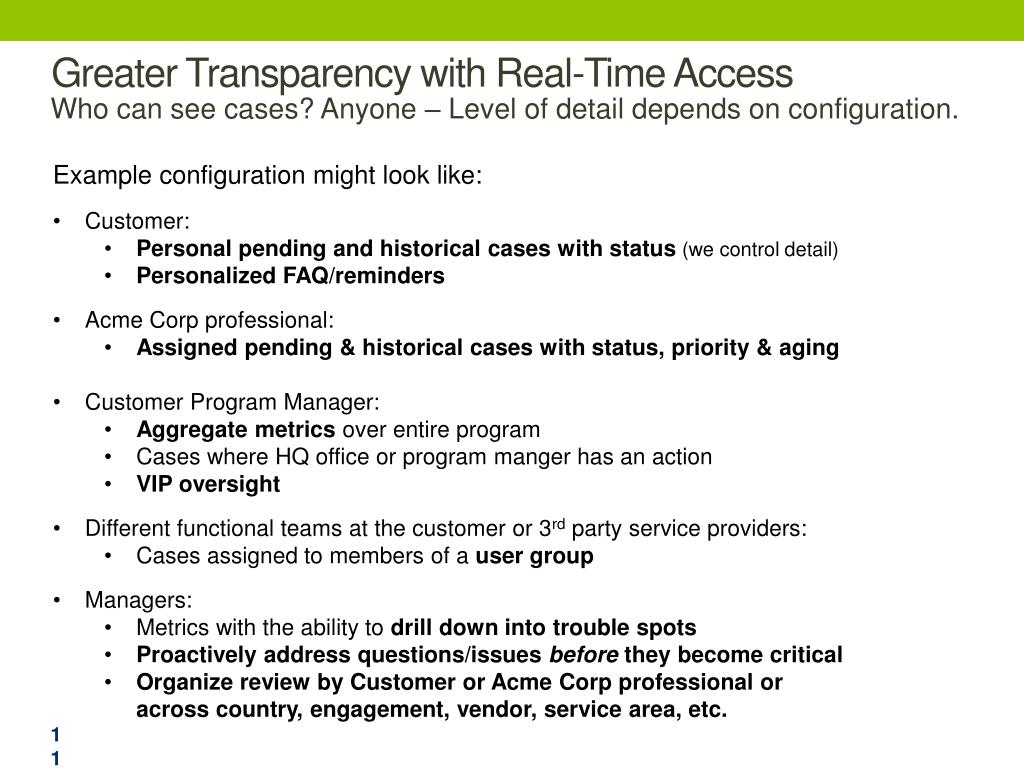 Greater Transparency with Real-Time Access
Who can see cases? Anyone – Level of detail depends on configuration.

Example configuration might look like:

• Customer:
  • Personal pending and historical cases with status (we control detail)
  • Personalized FAQ/reminders

• Acme Corp professional:
  • Assigned pending & historical cases with status, priority & aging

• Customer Program Manager:
  • Aggregate metrics over entire program
  • Cases where HQ office or program manger has an action
  • VIP oversight

• Different functional teams at the customer or 3$^{rd}$ party service providers:
  • Cases assigned to members of a user group

• Managers:
  • Metrics with the ability to drill down into trouble spots
  • Proactively address questions/issues before they become critical
  • Organize review by Customer or Acme Corp professional or across country, engagement, vendor, service area, etc.

1
1